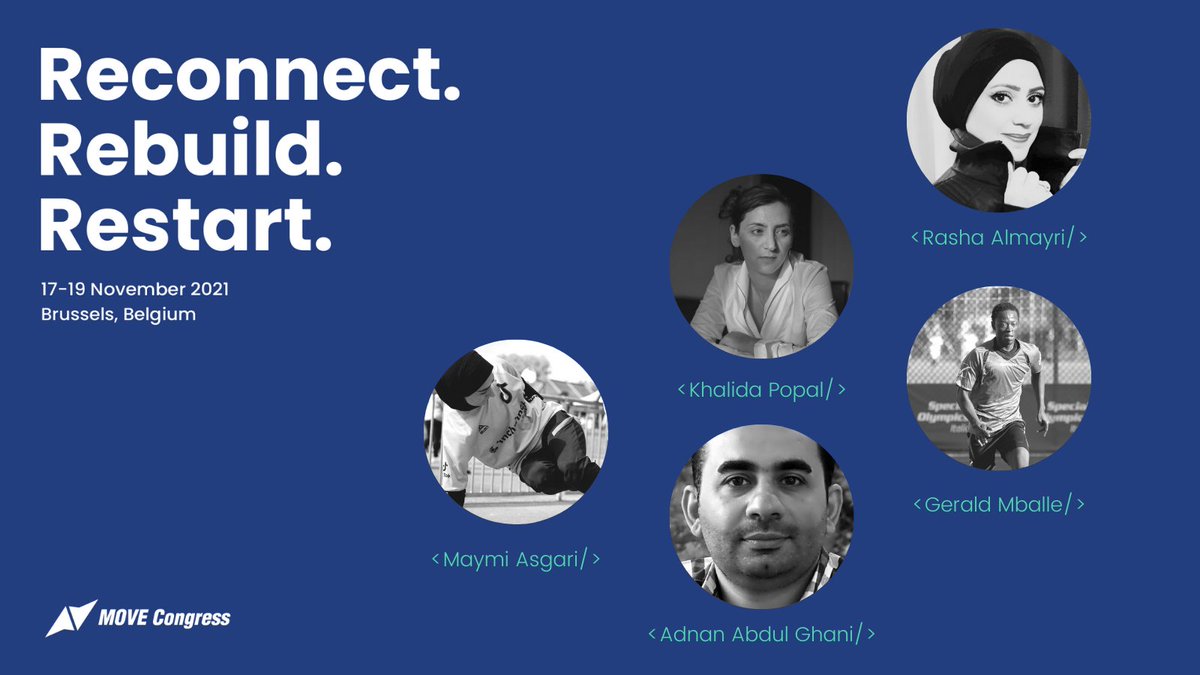 Reconnect.
Rebuild.
Restart.

17-19 November 2021
Brussels, Belgium

<Rasha Almayri/>

<Khalida Popal/>

<Gerald Mballe/>

<Maymi Asgari/>

<Adnan Abdul Ghani/>

MOVE Congress